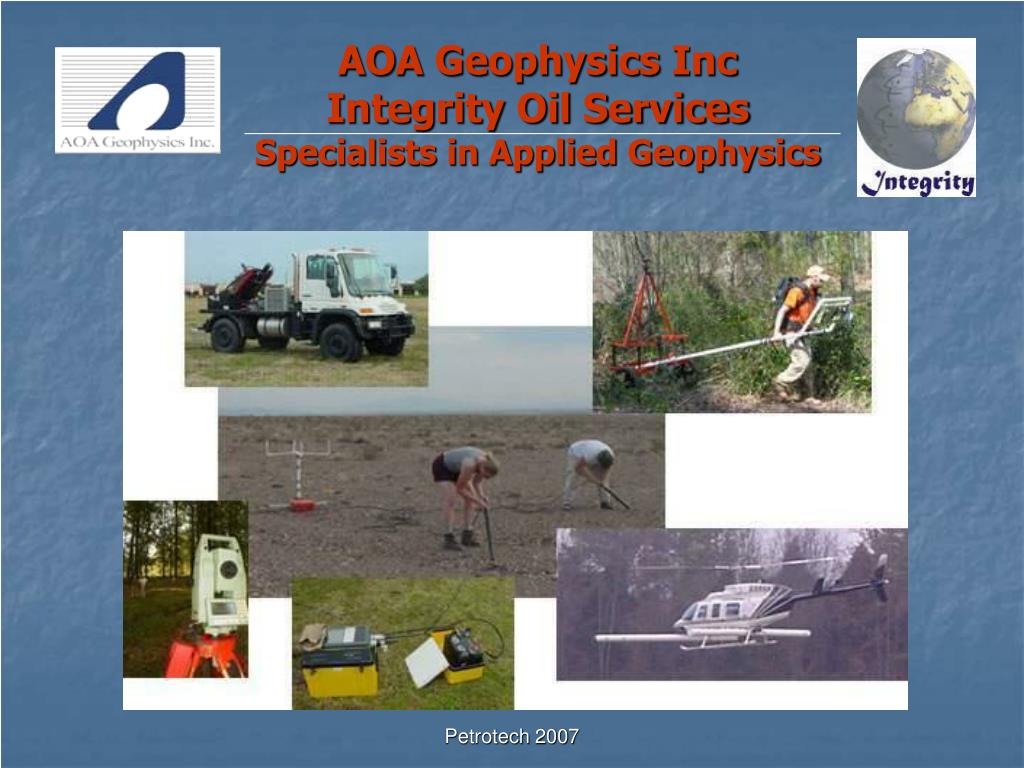 AOA Geophysics Inc.

AOA Geophysics Inc
Integrity Oil Services
Specialists in Applied Geophysics

Integrity

Petrotech 2007